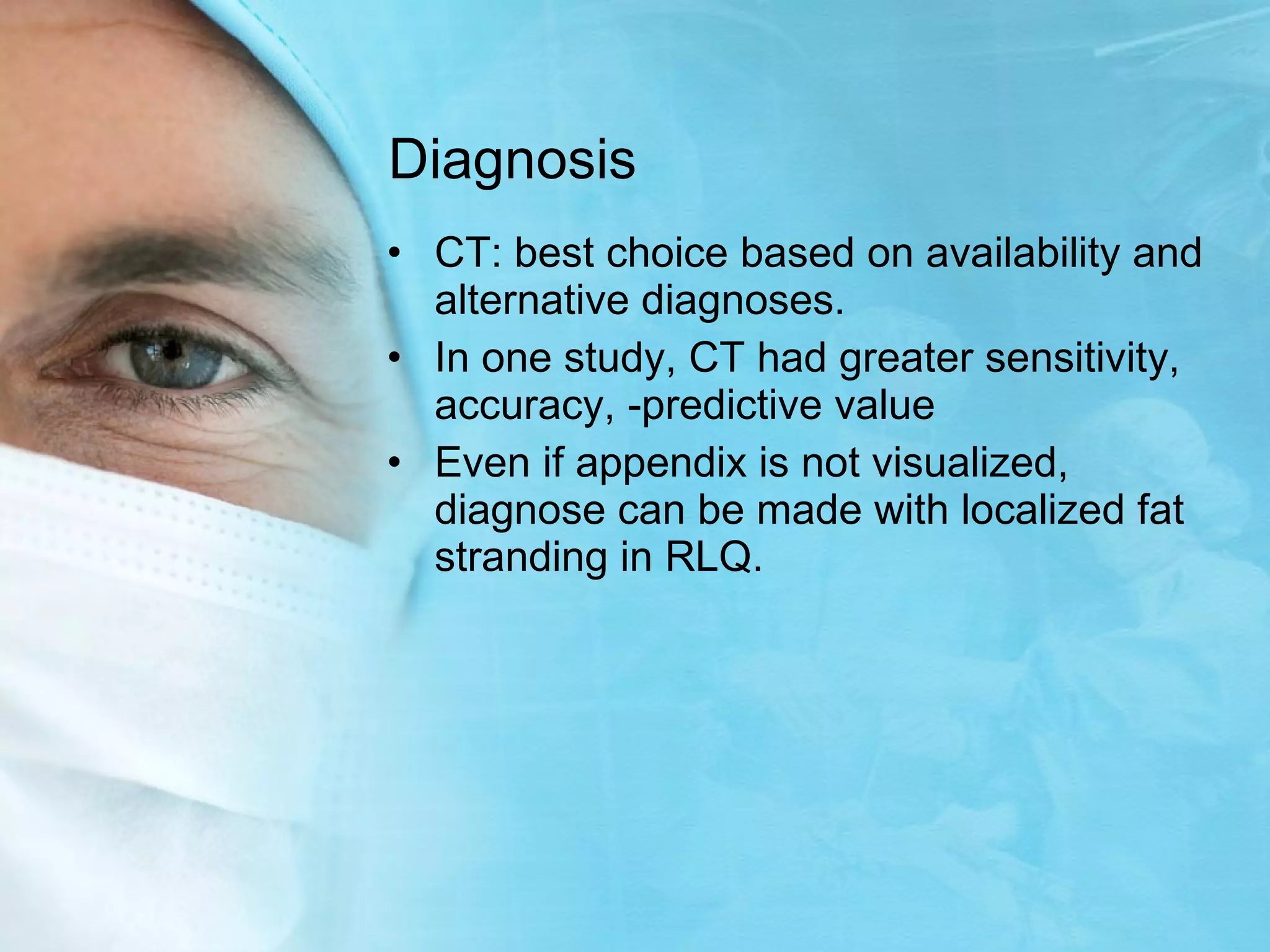 Diagnosis

• CT: best choice based on availability and alternative diagnoses.
• In one study, CT had greater sensitivity, accuracy, -predictive value
• Even if appendix is not visualized, diagnose can be made with localized fat stranding in RLQ.